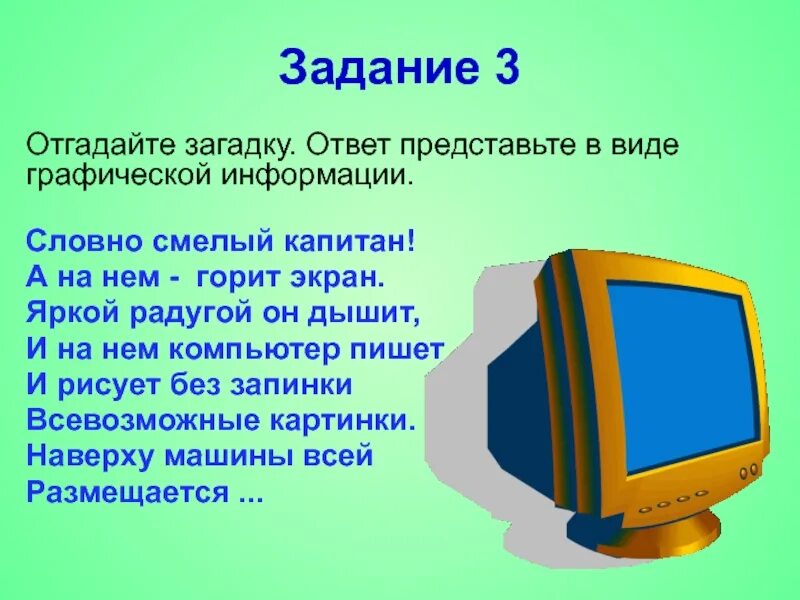 Задание 3

Отгадайте загадку. Ответ представьте в виде графической информации.

Словно смелый капитан!
А на нем - горит экран.
Яркой радугой он дышит,
И на нем компьютер пишет
И рисует без запинки
Всевозможные картинки.
Наверху машины всей
Размещается ...